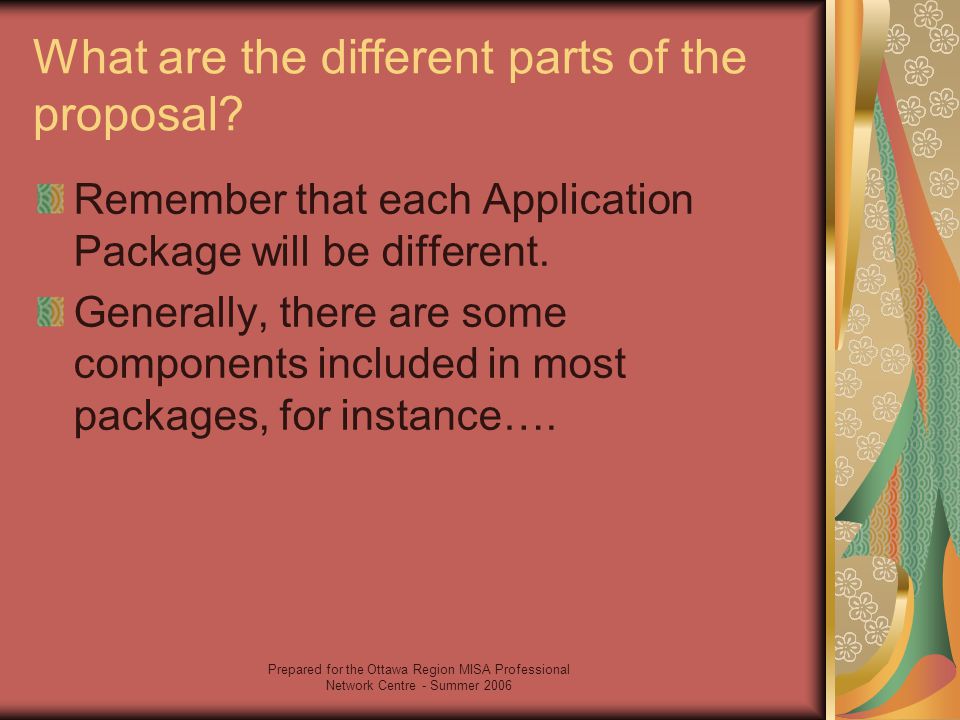 What are the different parts of the proposal?

Remember that each Application Package will be different.

Generally, there are some components included in most packages, for instance….

Prepared for the Ottawa Region MISA Professional Network Centre - Summer 2006